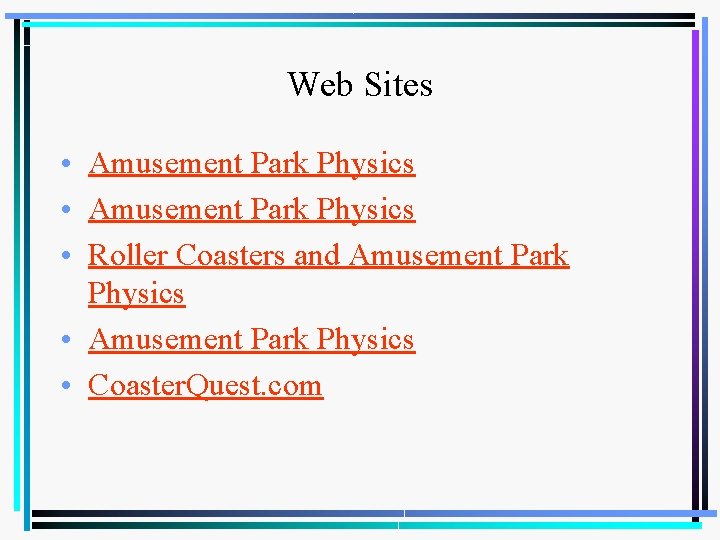 Web Sites

• Amusement Park Physics
• Amusement Park Physics
• Roller Coasters and Amusement Park Physics
• Amusement Park Physics
• CoasterQuest.com